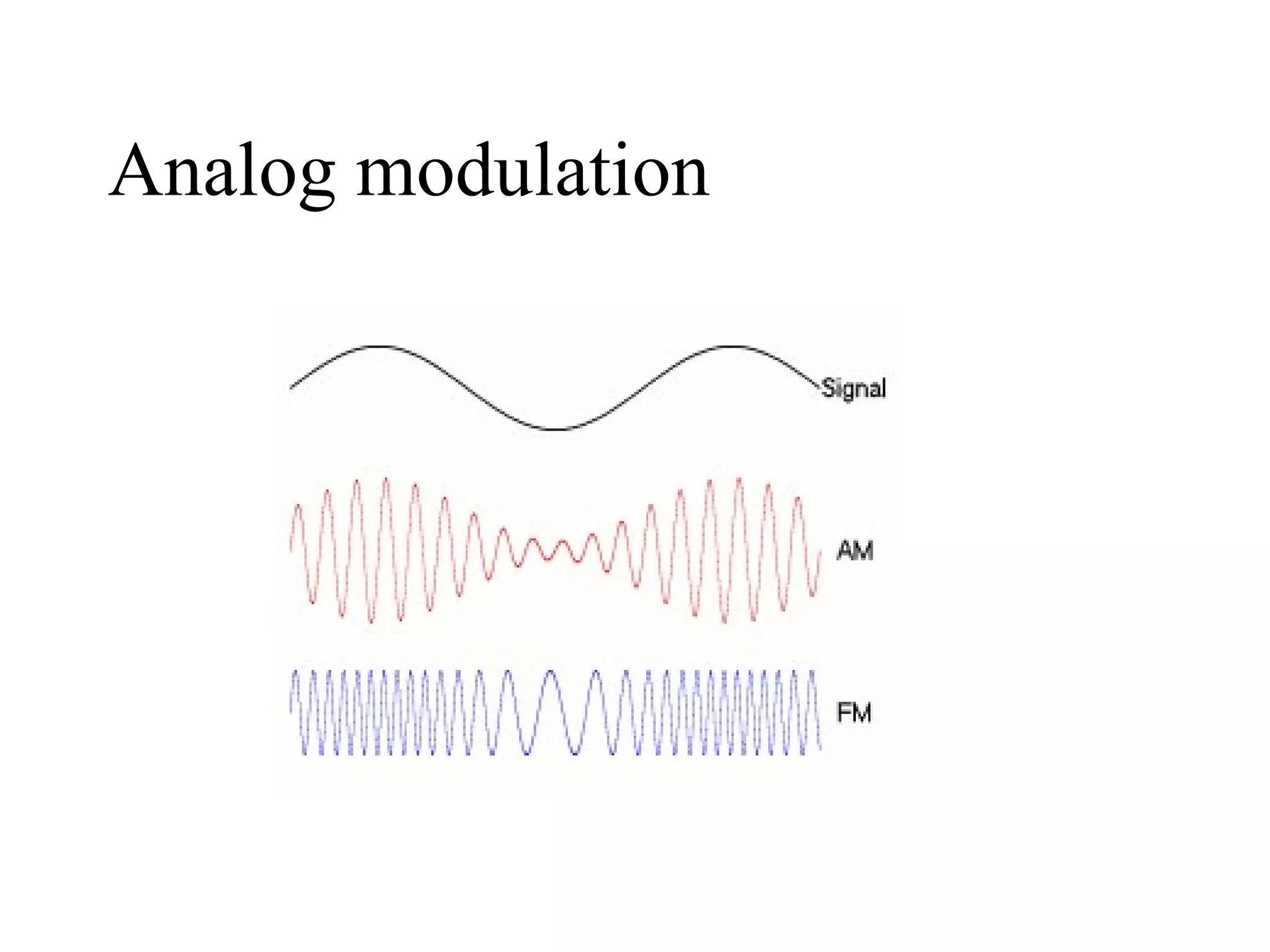 Analog modulation

Signal

AM

FM